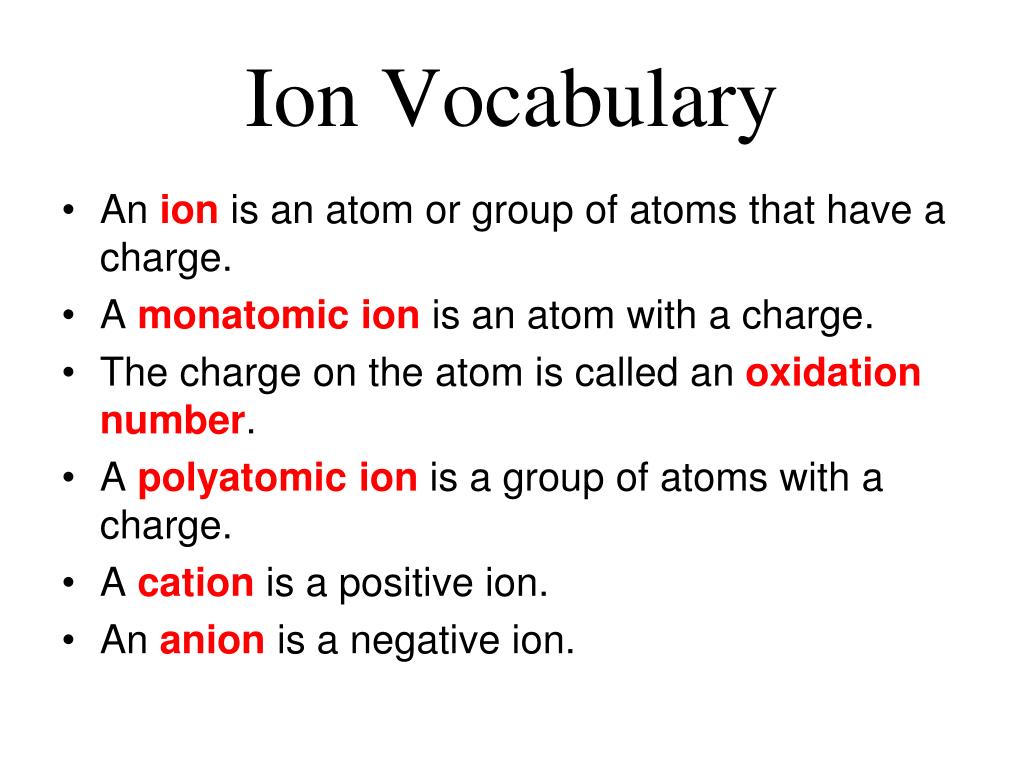 Ion Vocabulary

• An ion is an atom or group of atoms that have a charge.
• A monatomic ion is an atom with a charge.
• The charge on the atom is called an oxidation number.
• A polyatomic ion is a group of atoms with a charge.
• A cation is a positive ion.
• An anion is a negative ion.